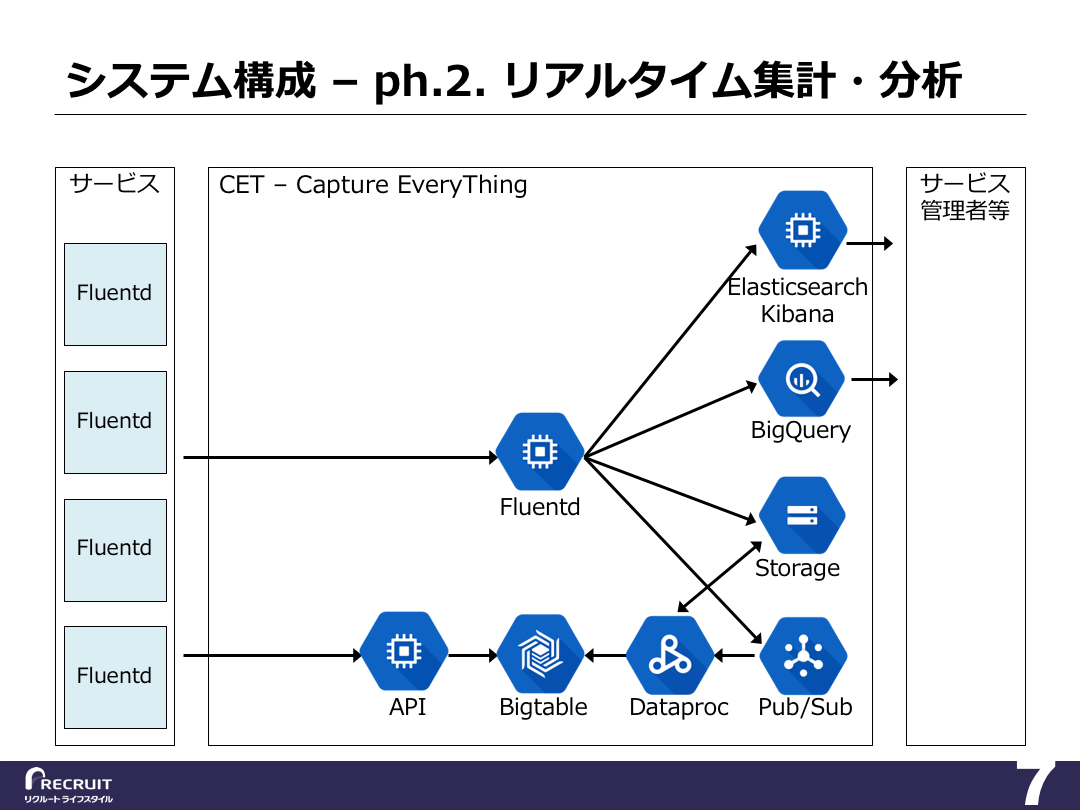 システム構成 – ph.2. リアルタイム集計・分析

サービス

Fluentd

Fluentd

Fluentd

Fluentd

CET – Capture EveryThing

Elasticsearch Kibana

BigQuery

Fluentd

Storage

API

Bigtable

Dataproc

Pub/Sub

サービス管理者等

RECRUIT
リクルートライフスタイル

7